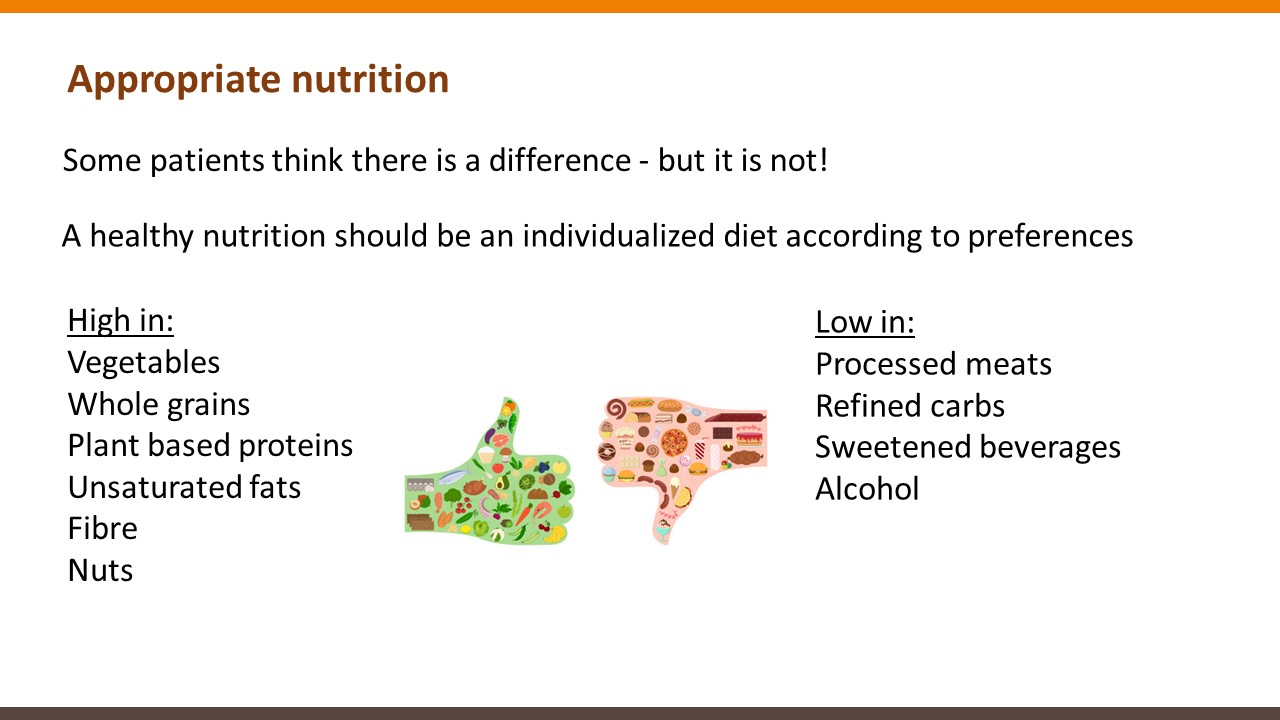 Appropriate nutrition

Some patients think there is a difference - but it is not!

A healthy nutrition should be an individualized diet according to preferences

High in:
Vegetables
Whole grains
Plant based proteins
Unsaturated fats
Fibre
Nuts

Low in:
Processed meats
Refined carbs
Sweetened beverages
Alcohol